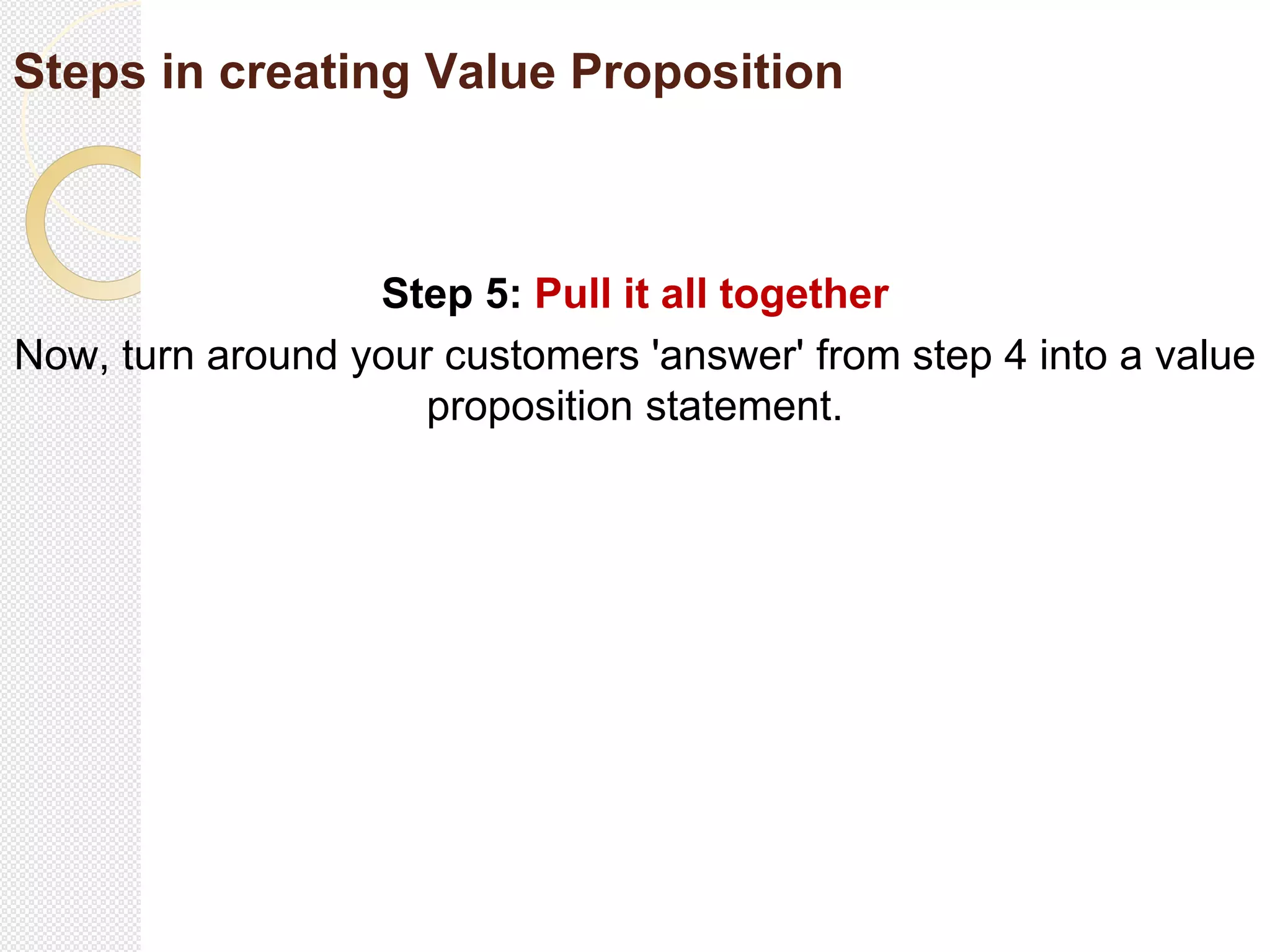 Steps in creating Value Proposition

Step 5: Pull it all together

Now, turn around your customers 'answer' from step 4 into a value proposition statement.